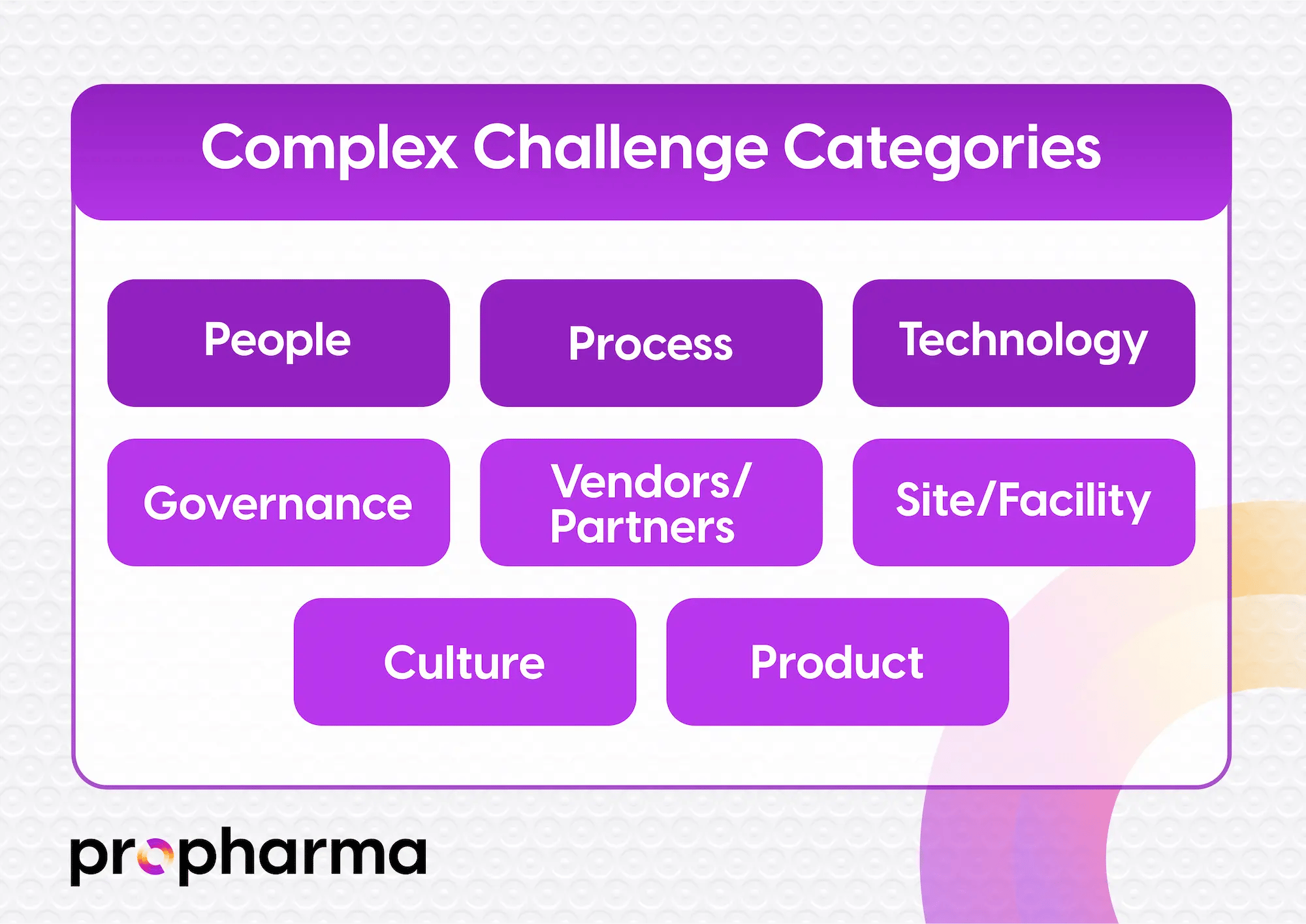 Complex Challenge Categories

People

Process

Technology

Governance

Vendors/ Partners

Site/Facility

Culture

Product

propharma